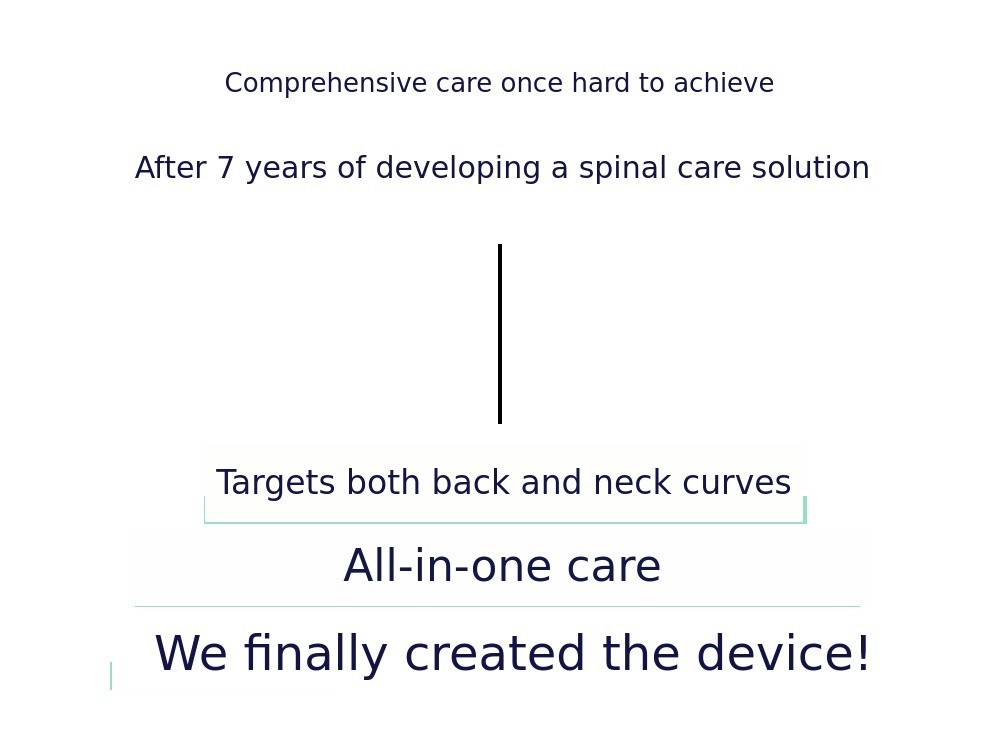 Comprehensive care once hard to achieve

After 7 years of developing a spinal care solution

Targets both back and neck curves

All-in-one care

We finally created the device!